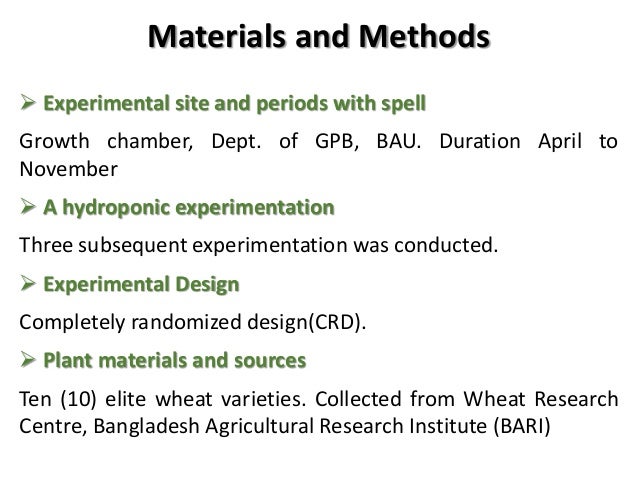 Materials and Methods

➢ Experimental site and periods with spell

Growth chamber, Dept. of GPB, BAU. Duration April to November

➢ A hydroponic experimentation

Three subsequent experimentation was conducted.

➢ Experimental Design

Completely randomized design(CRD).

➢ Plant materials and sources

Ten (10) elite wheat varieties. Collected from Wheat Research Centre, Bangladesh Agricultural Research Institute (BARI)